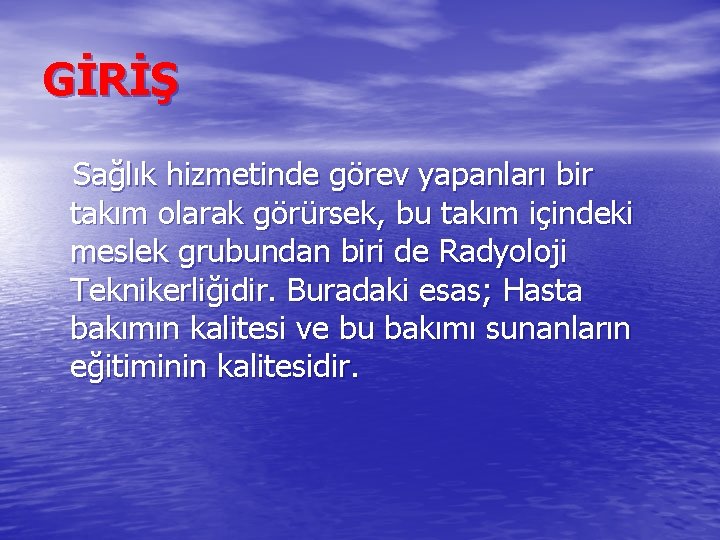 GİRİŞ

Sağlık hizmetinde görev yapanları bir takım olarak görürsek, bu takım içindeki meslek grubundan biri de Radyoloji Teknikerliğidir. Buradaki esas; Hasta bakımın kalitesi ve bu bakımı sunanların eğitiminin kalitesidir.